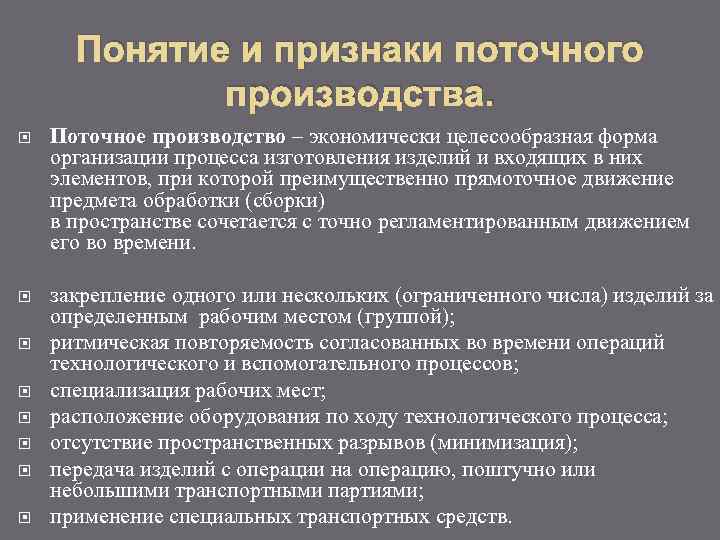 Понятие и признаки поточного производства.

Поточное производство – экономически целесообразная форма организации процесса изготовления изделий и входящих в них элементов, при которой преимущественно прямоточное движение предмета обработки (сборки)
в пространстве сочетается с точно регламентированным движением его во времени.

закрепление одного или нескольких (ограниченного числа) изделий за определенным рабочим местом (группой);

ритмическая повторяемость согласованных во времени операций технологического и вспомогательного процессов;

специализация рабочих мест;

расположение оборудования по ходу технологического процесса;

отсутствие пространственных разрывов (минимизация);

передача изделий с операции на операцию, поштучно или небольшими транспортными партиями;

применение специальных транспортных средств.